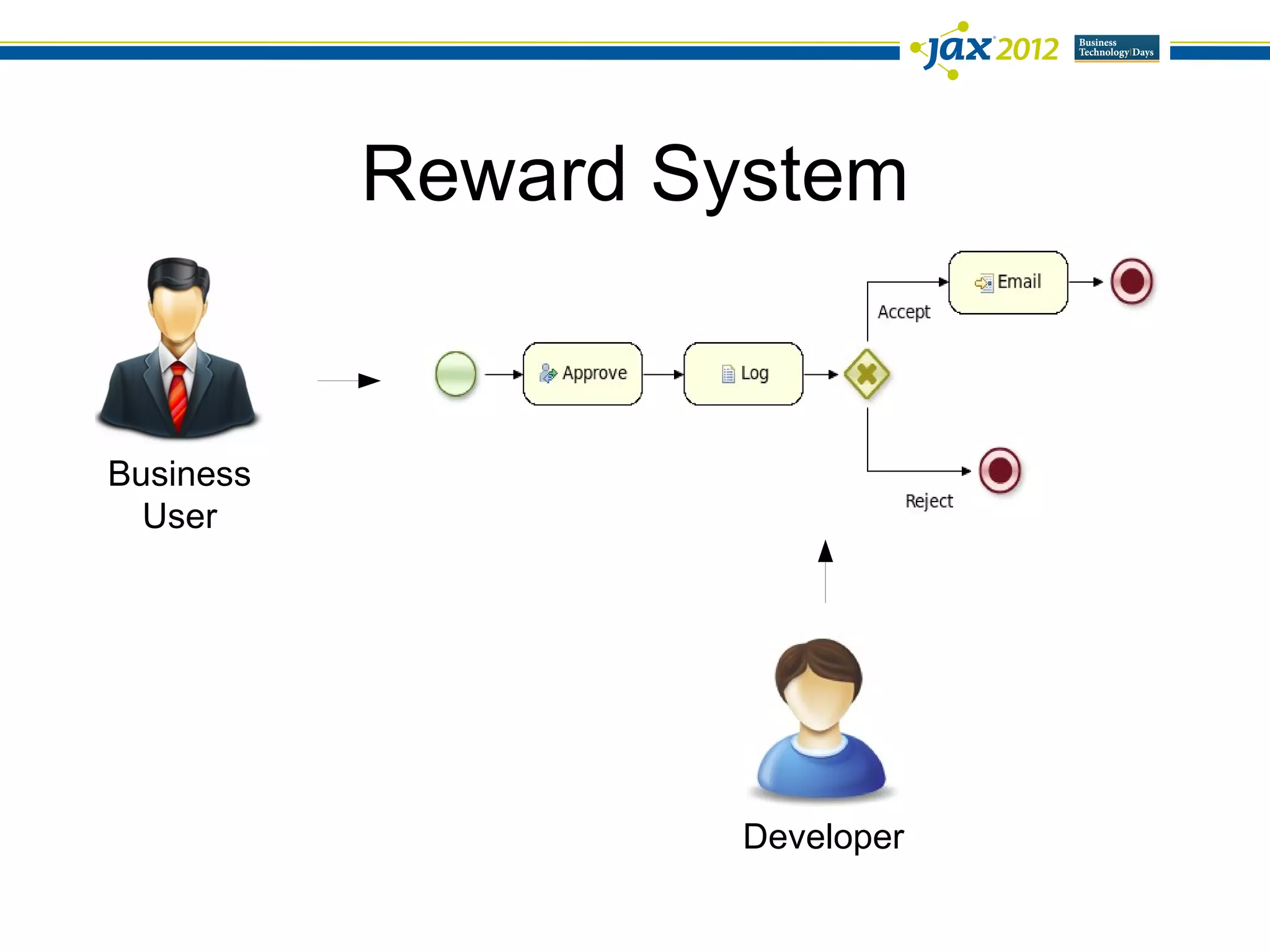 jax 2012 Business Technology Days

Reward System

Business User

Approve

Log

Accept

Email

Reject

Developer